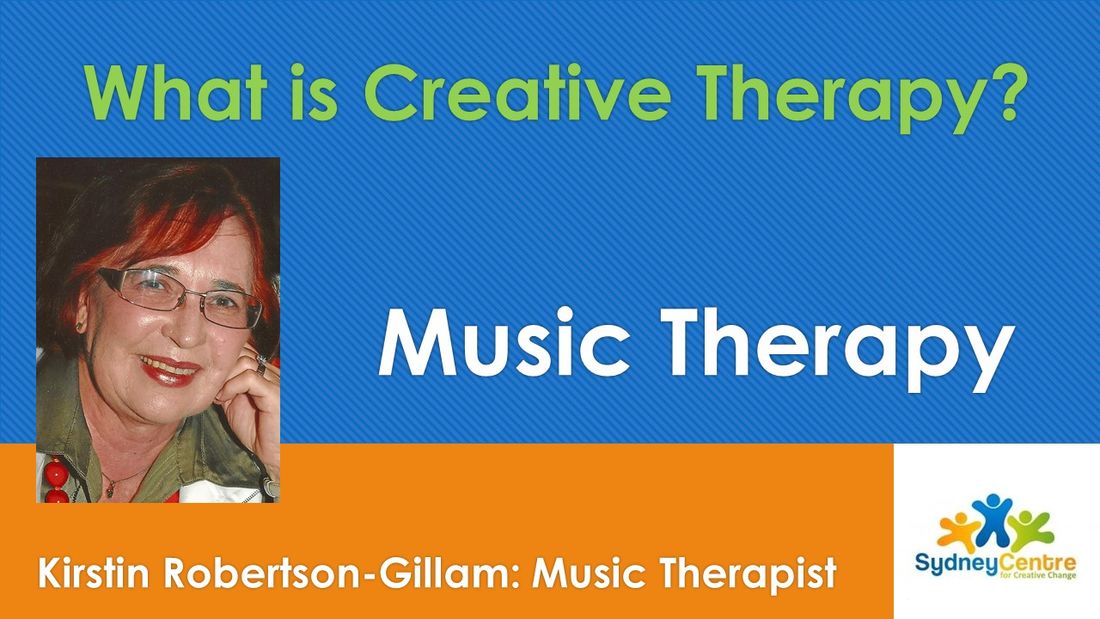 What is Creative Therapy?

Music Therapy

Kirstin Robertson-Gillam: Music Therapist

SydneyCentre
for Creative Change